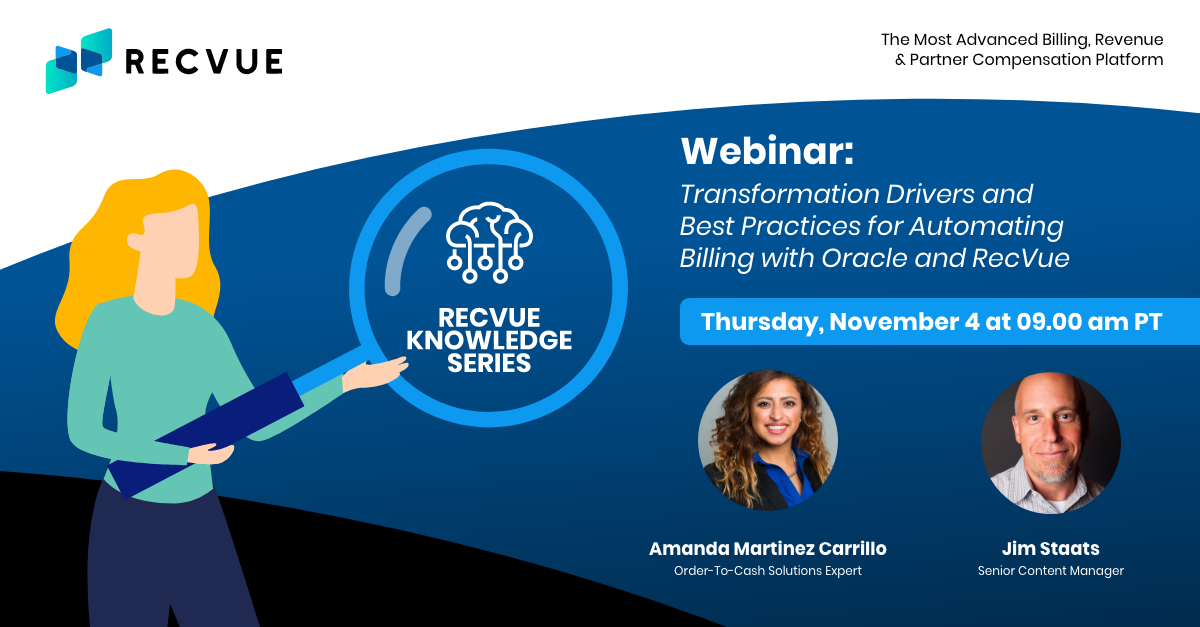 RECVUE

The Most Advanced Billing, Revenue & Partner Compensation Platform

RECVUE KNOWLEDGE SERIES

Webinar:
Transformation Drivers and Best Practices for Automating Billing with Oracle and RecVue

Thursday, November 4 at 09.00 am PT

Amanda Martinez Carrillo
Order-To-Cash Solutions Expert

Jim Staats
Senior Content Manager